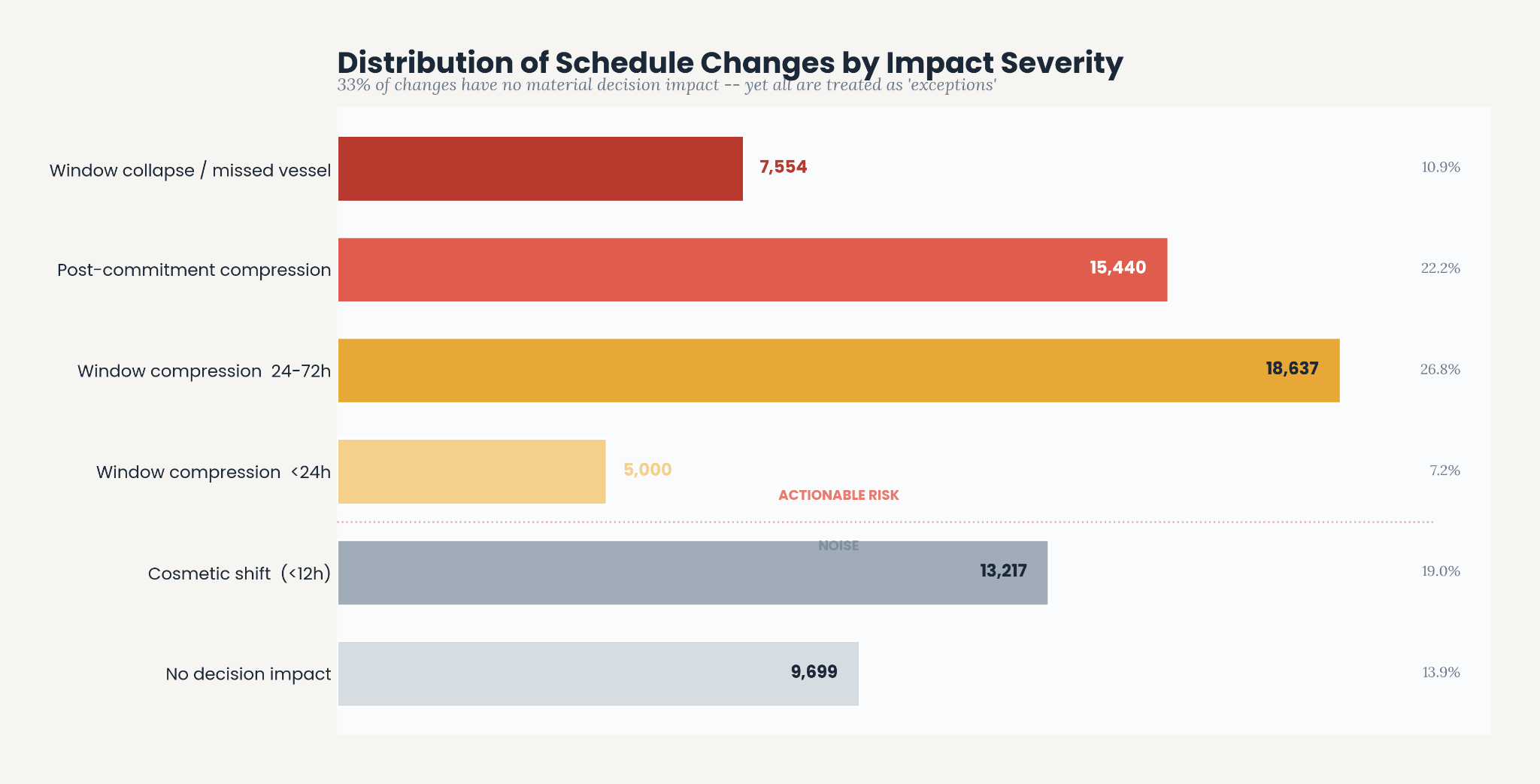 Distribution of Schedule Changes by Impact Severity
33% of changes have no material decision impact -- yet all are treated as 'exceptions'

Window collapse / missed vessel 7,554 10.9%
Post-commitment compression 15,440 22.2%
Window compression 24-72h 18,637 26.8%
Window compression <24h 5,000 7.2%
ACTIONABLE RISK
NOISE
Cosmetic shift (<12h) 13,217 19.0%
No decision impact 9,699 13.9%